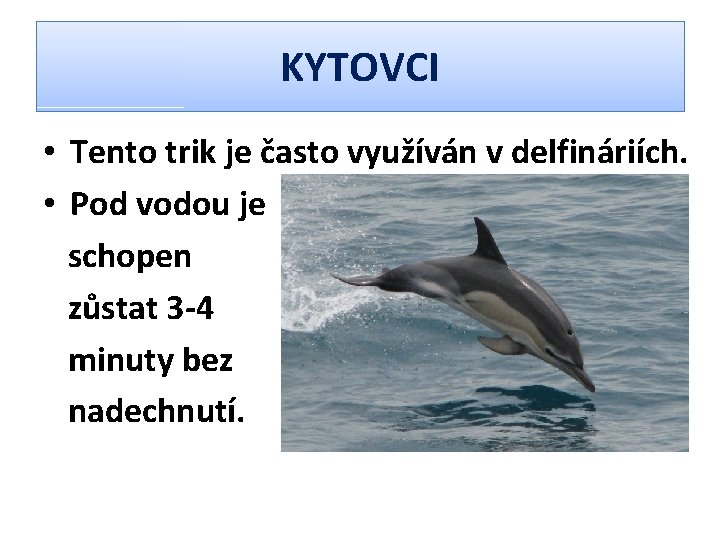 KYTOVCI

• Tento trik je často využíván v delfináriích.

• Pod vodou je schopen zůstat 3-4 minuty bez nadechnutí.